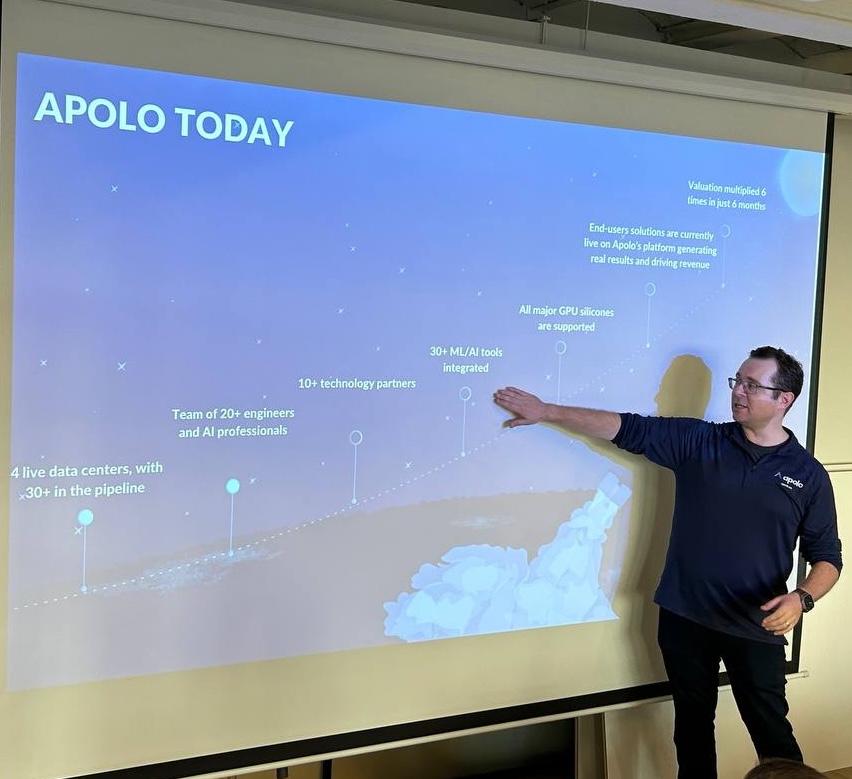 APOLO TODAY

4 live data centers, with 30+ in the pipeline

Team of 20+ engineers and AI professionals

10+ technology partners

30+ ML/AI tools integrated

All major GPU silicones are supported

End-users solutions are currently live on Apolo's platform generating real results and driving revenue

Valuation multiplied 6 times in just 6 months

apolo